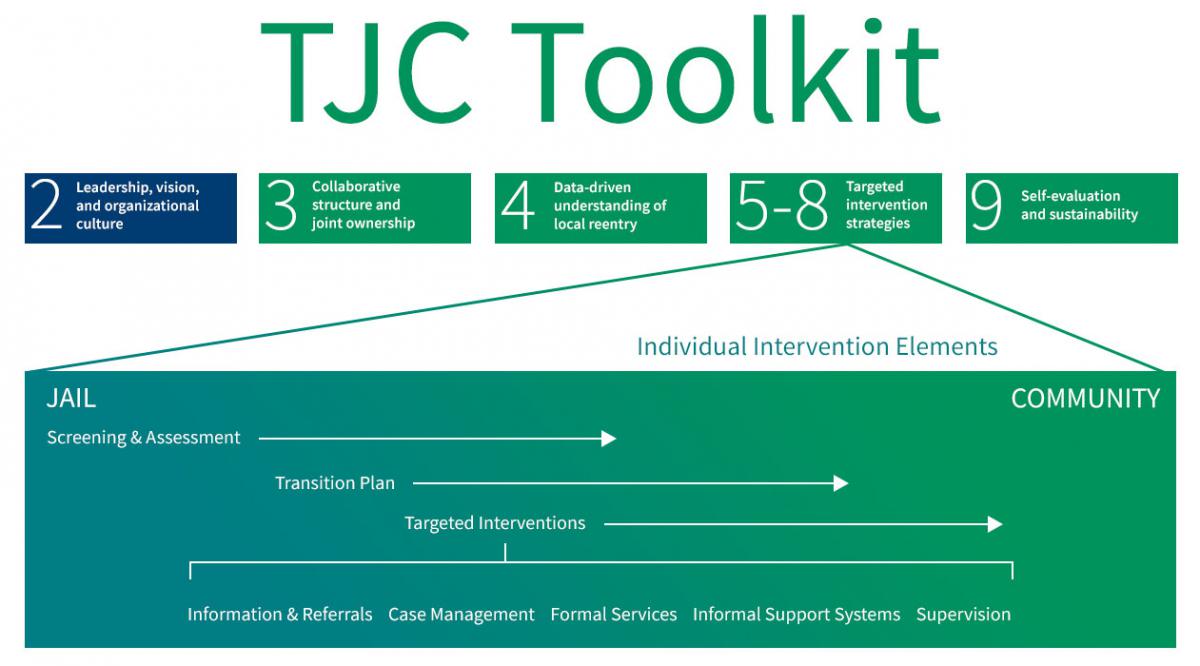 TJC Toolkit

2 Leadership, vision, and organizational culture

3 Collaborative structure and joint ownership

4 Data-driven understanding of local reentry

5-8 Targeted intervention strategies

9 Self-evaluation and sustainability

Individual Intervention Elements

JAIL

COMMUNITY

Screening & Assessment

Transition Plan

Targeted Interventions

Information & Referrals Case Management Formal Services Informal Support Systems Supervision